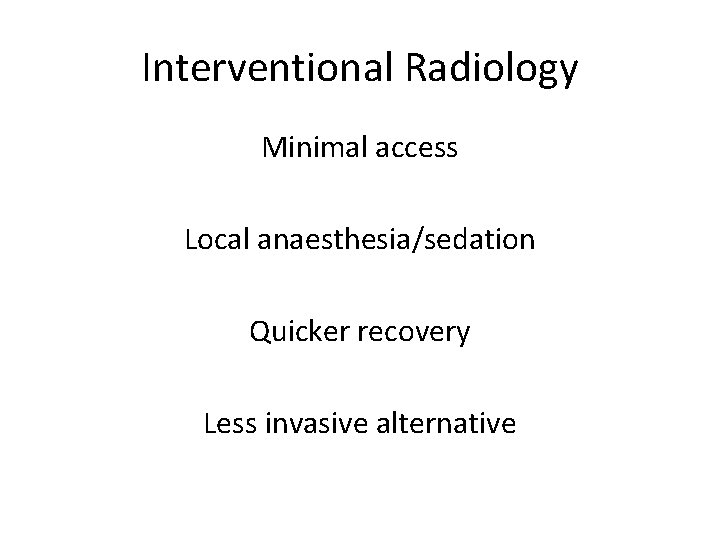 Interventional Radiology

Minimal access

Local anaesthesia/sedation

Quicker recovery

Less invasive alternative